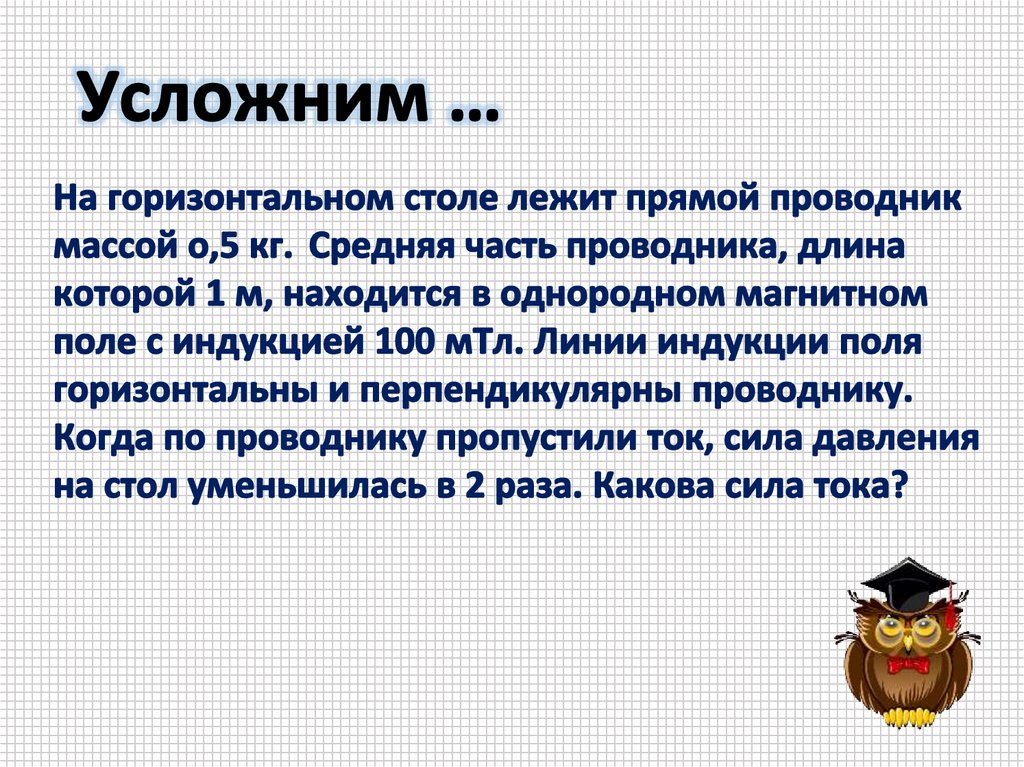 Усложним …

На горизонтальном столе лежит прямой проводник массой о,5 кг. Средняя часть проводника, длина которой 1 м, находится в однородном магнитном поле с индукцией 100 мТл. Линии индукции поля горизонтальны и перпендикулярны проводнику. Когда по проводнику пропустили ток, сила давления на стол уменьшилась в 2 раза. Какова сила тока?